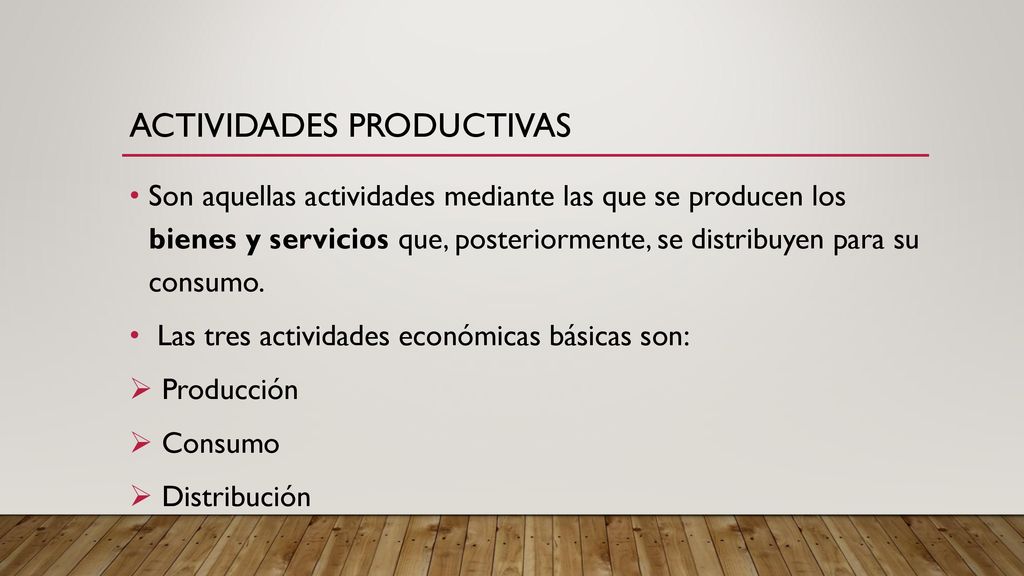 ACTIVIDADES PRODUCTIVAS

• Son aquellas actividades mediante las que se producen los bienes y servicios que, posteriormente, se distribuyen para su consumo.

• Las tres actividades económicas básicas son:

➢ Producción

➢ Consumo

➢ Distribución